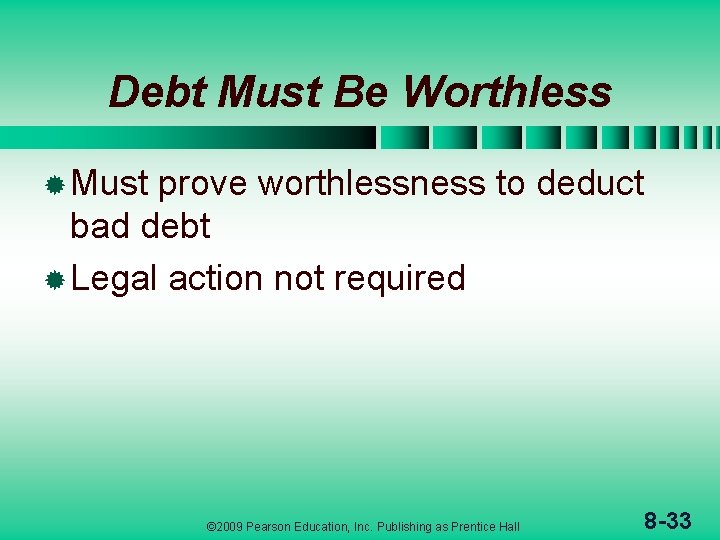 Debt Must Be Worthless

Must prove worthlessness to deduct bad debt

Legal action not required

©2009 Pearson Education, Inc. Publishing as Prentice Hall

8-33